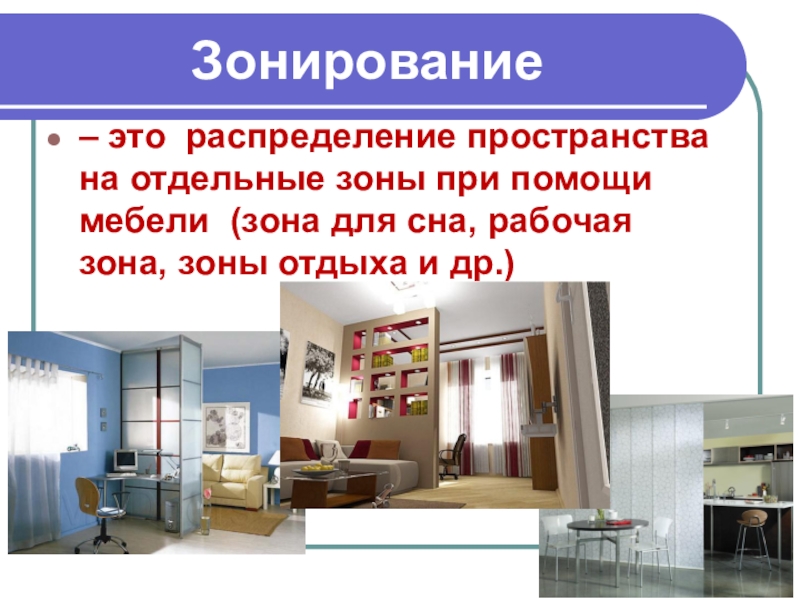 Зонирование

– это распределение пространства на отдельные зоны при помощи мебели (зона для сна, рабочая зона, зоны отдыха и др.)